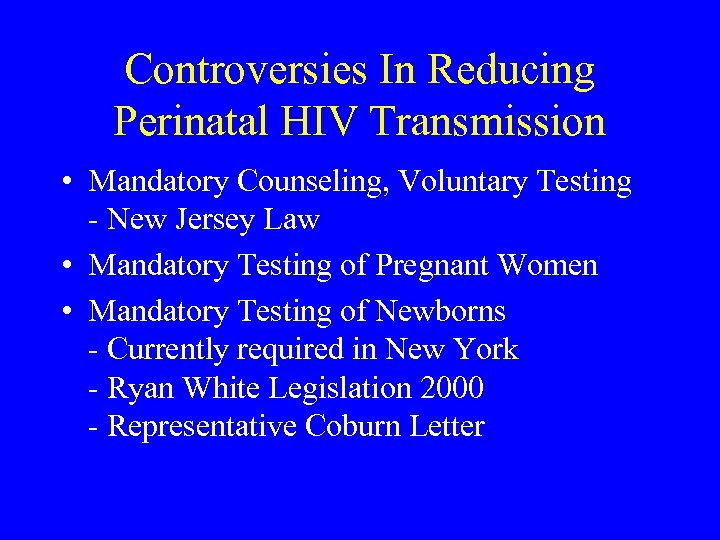 Controversies In Reducing Perinatal HIV Transmission

• Mandatory Counseling, Voluntary Testing
- New Jersey Law

• Mandatory Testing of Pregnant Women

• Mandatory Testing of Newborns
- Currently required in New York
- Ryan White Legislation 2000
- Representative Coburn Letter